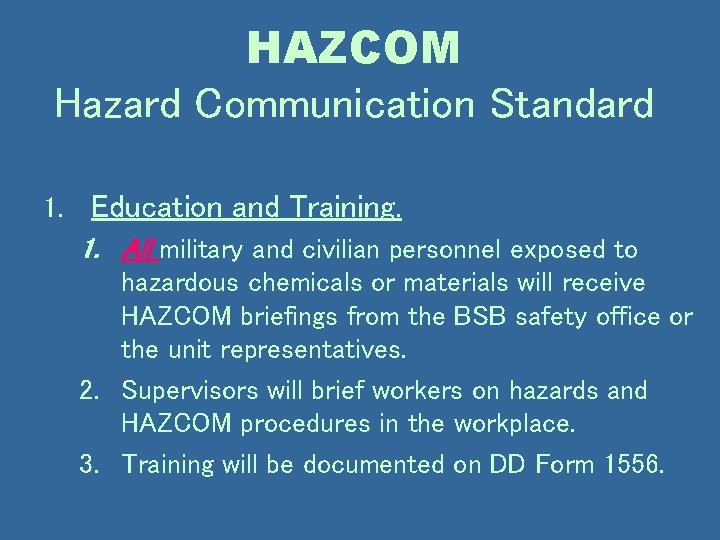 HAZCOM
Hazard Communication Standard

1. Education and Training.
1. All military and civilian personnel exposed to hazardous chemicals or materials will receive HAZCOM briefings from the BSB safety office or the unit representatives.
2. Supervisors will brief workers on hazards and HAZCOM procedures in the workplace.
3. Training will be documented on DD Form 1556.